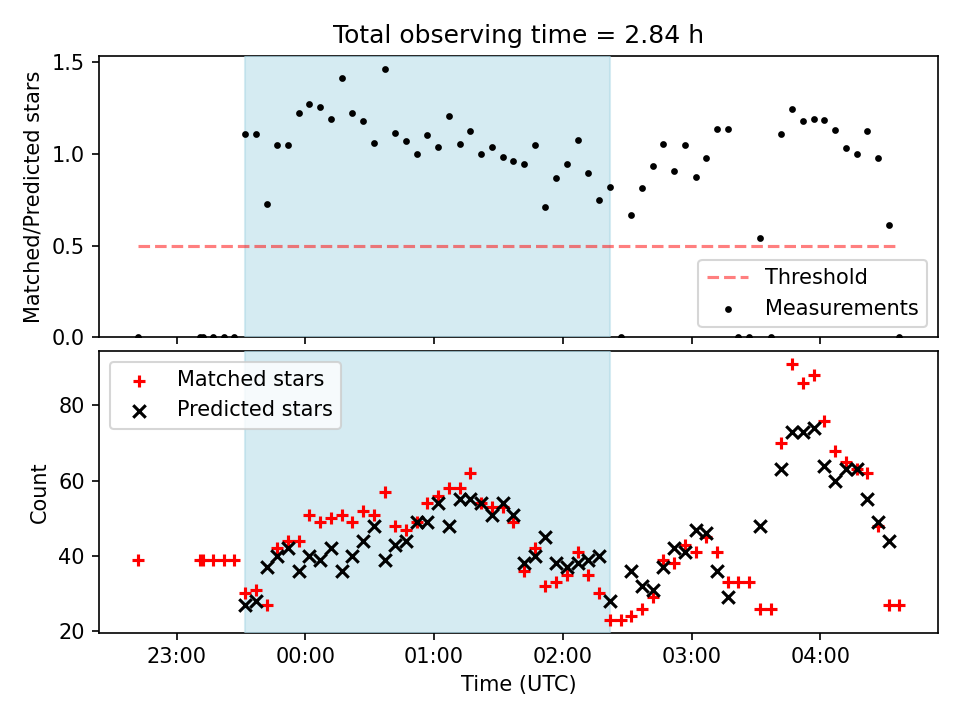 Total observing time = 2.84 h

Matched/Predicted stars

1.5
1.0
0.5
0.0

Threshold
Measurements

Matched stars
Predicted stars

Count

80
60
40
20

23:00
00:00
01:00
02:00
03:00
04:00

Time (UTC)